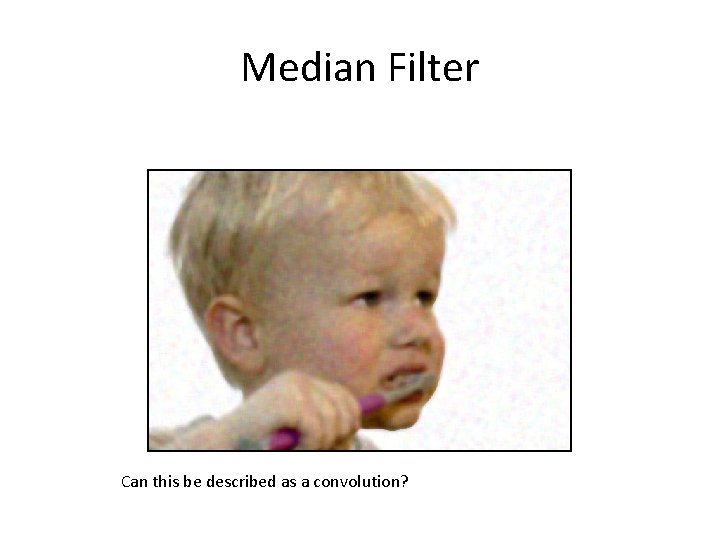 Median Filter

Can this be described as a convolution?